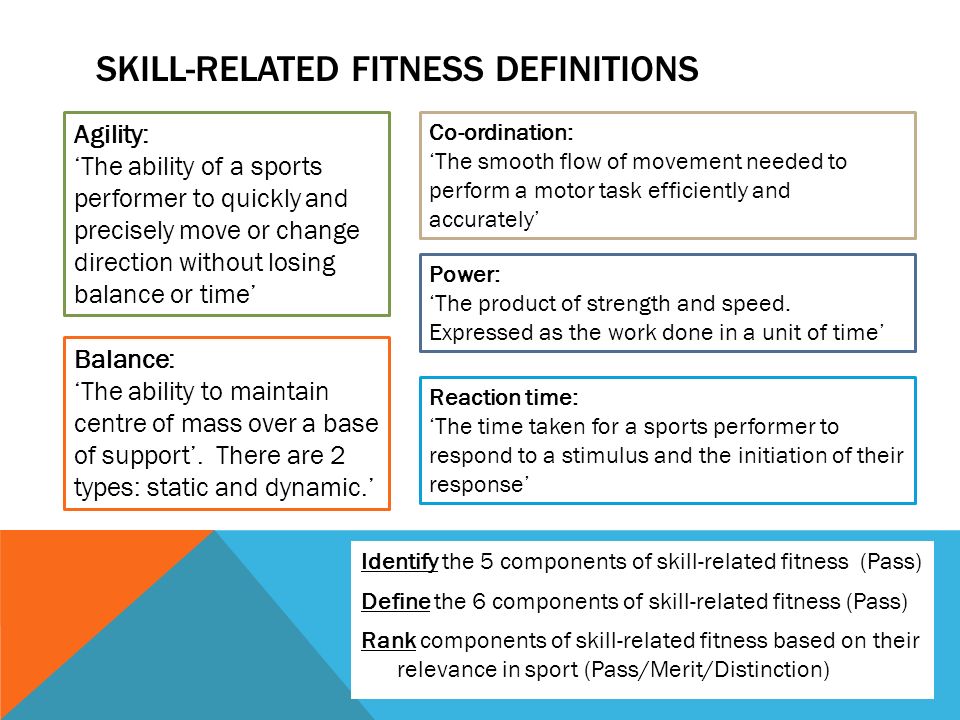 SKILL-RELATED FITNESS DEFINITIONS

Agility:
'The ability of a sports performer to quickly and precisely move or change direction without losing balance or time'

Balance:
'The ability to maintain centre of mass over a base of support'. There are 2 types: static and dynamic.'

Co-ordination:
'The smooth flow of movement needed to perform a motor task efficiently and accurately'

Power:
'The product of strength and speed. Expressed as the work done in a unit of time'

Reaction time:
'The time taken for a sports performer to respond to a stimulus and the initiation of their response'

Identify the 5 components of skill-related fitness (Pass)

Define the 6 components of skill-related fitness (Pass)

Rank components of skill-related fitness based on their relevance in sport (Pass/Merit/Distinction)